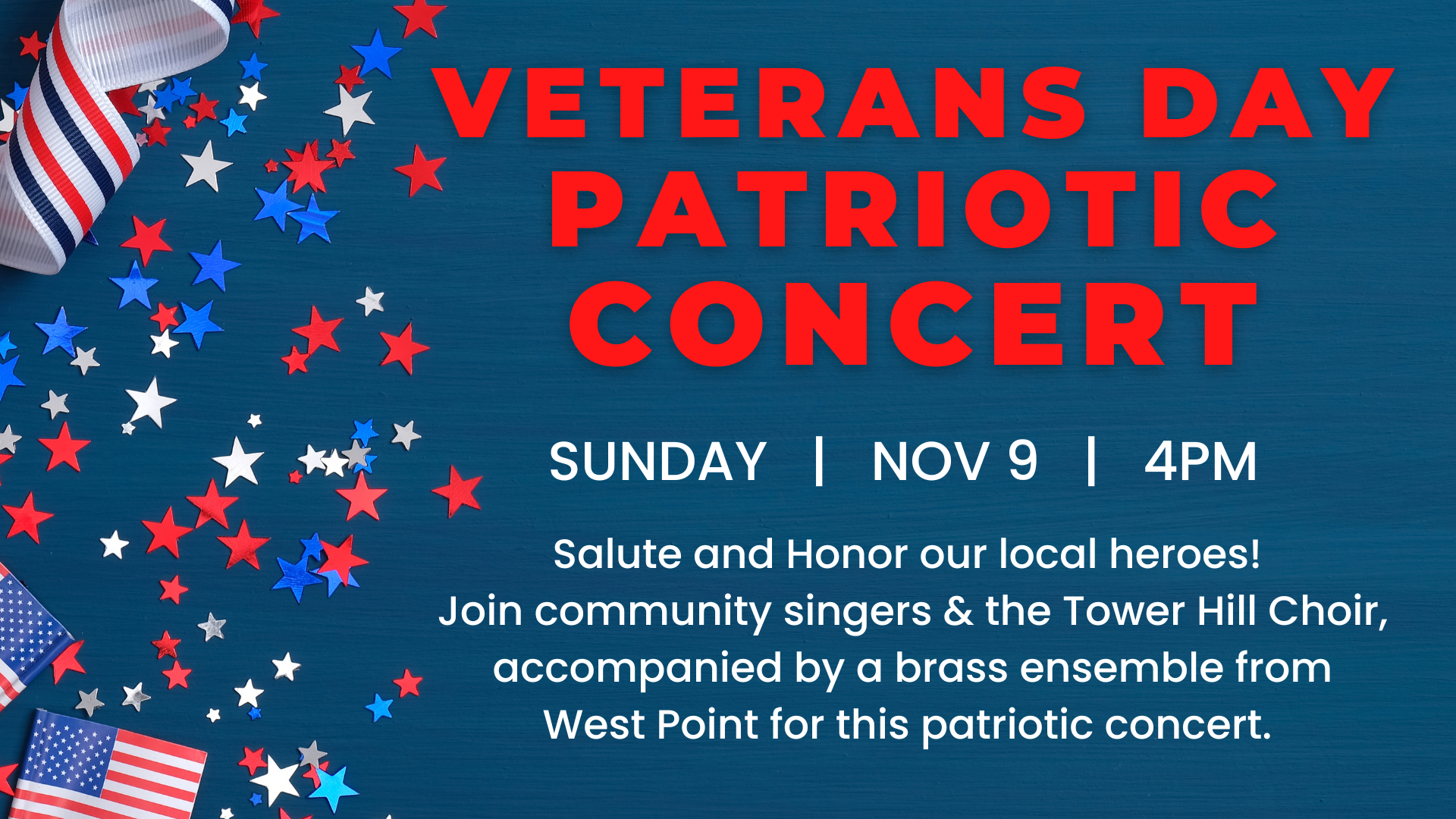 VETERANS DAY
PATRIOTIC
CONCERT

SUNDAY | NOV 9 | 4PM

Salute and Honor our local heroes!
Join community singers & the Tower Hill Choir, accompanied by a brass ensemble from West Point for this patriotic concert.